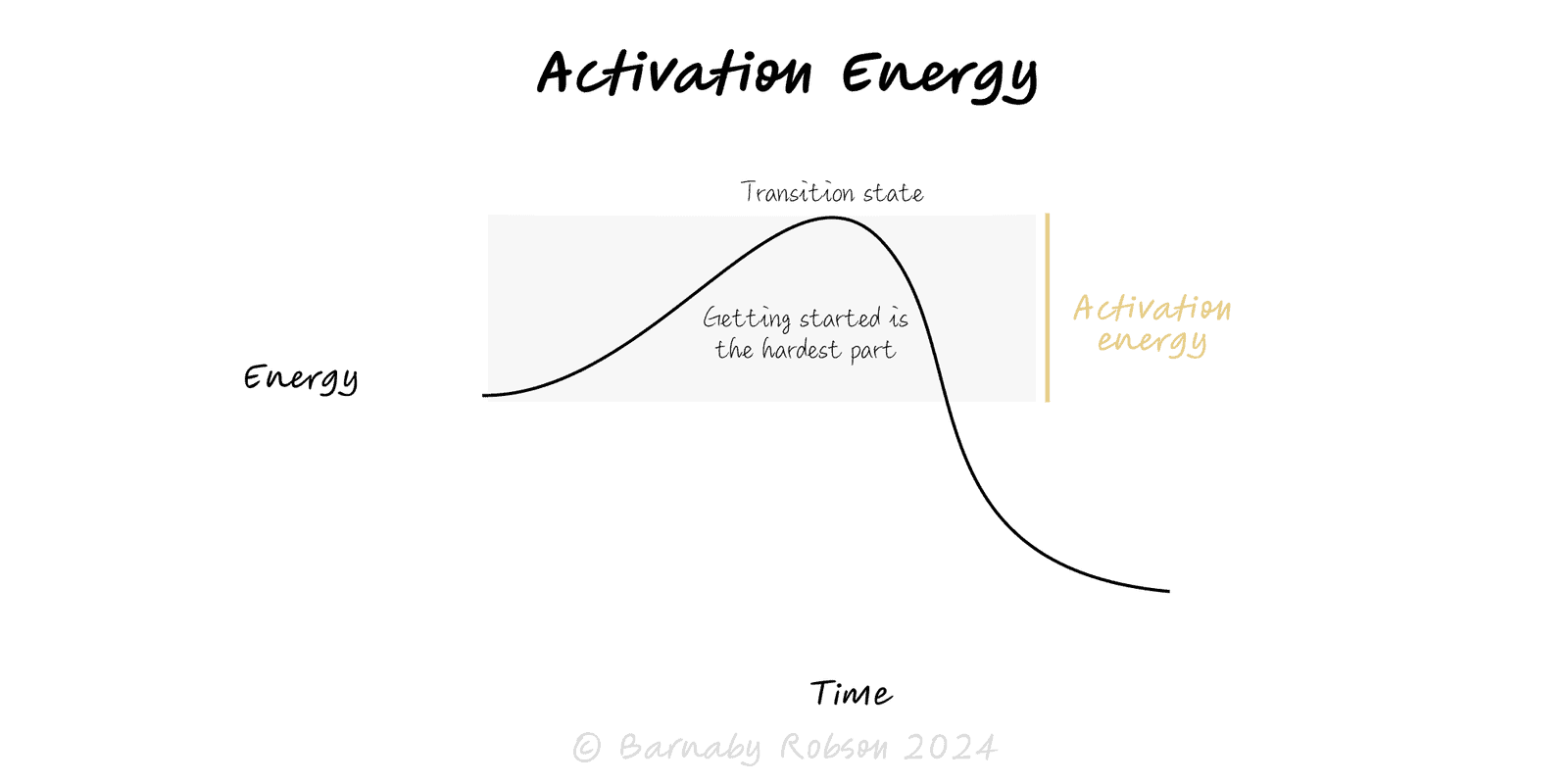 Activation Energy

Transition state

Getting started is the hardest part

Activation energy

Energy

Time

© Barnaby Robson 2024